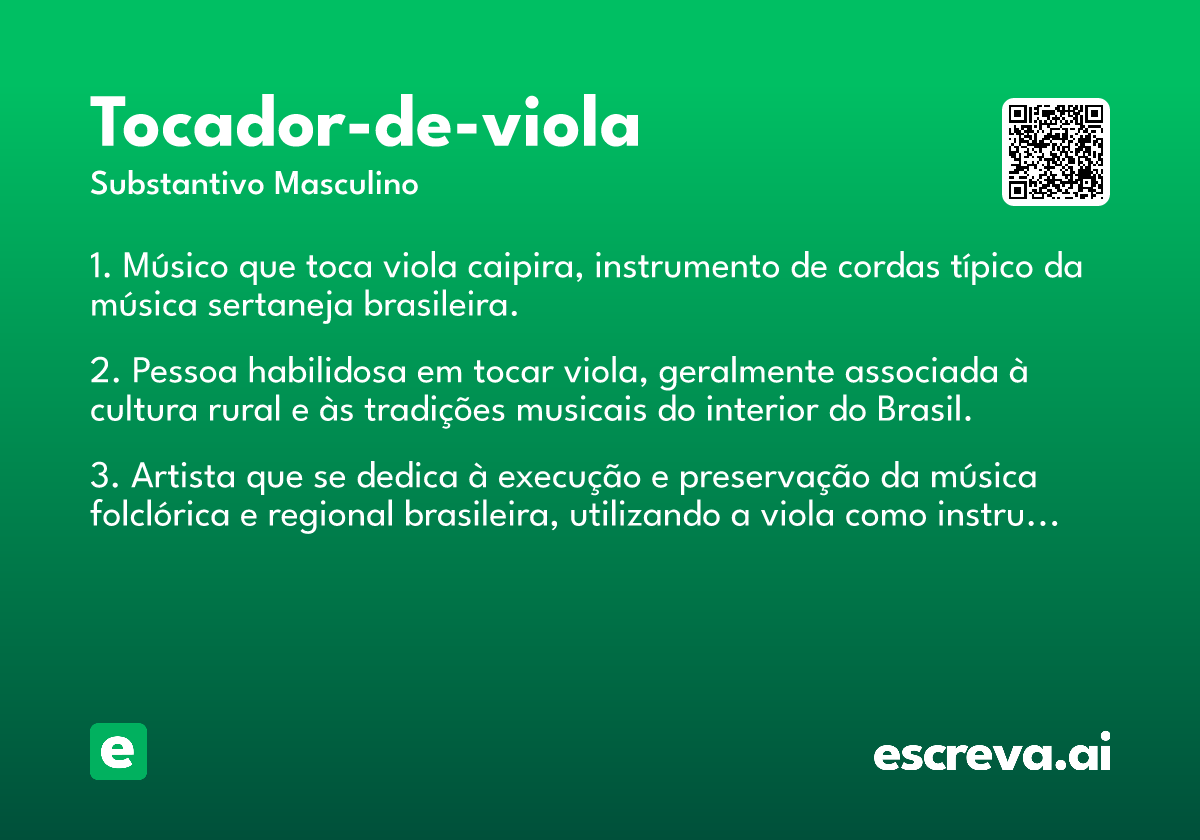 Tocador-de-viola
Substantivo Masculino

1. Músico que toca viola caipira, instrumento de cordas típico da música sertaneja brasileira.

2. Pessoa habilidosa em tocar viola, geralmente associada à cultura rural e às tradições musicais do interior do Brasil.

3. Artista que se dedica à execução e preservação da música folclórica e regional brasileira, utilizando a viola como instru...

e

escreva.ai